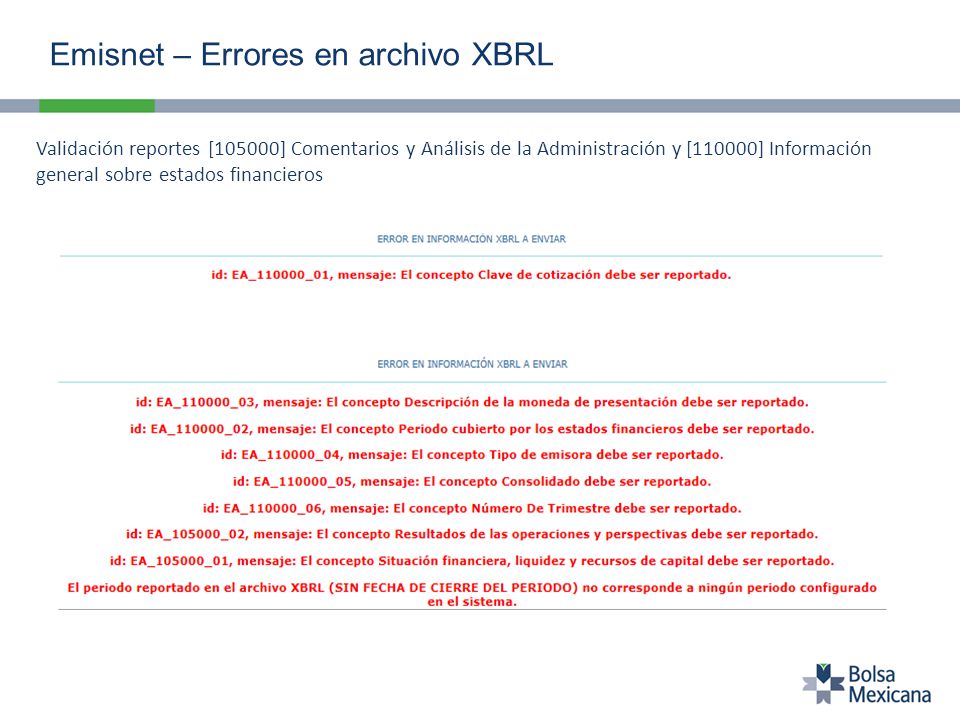 Emisnet – Errores en archivo XBRL

Validación reportes [105000] Comentarios y Análisis de la Administración y [110000] Información general sobre estados financieros

ERROR EN INFORMACIÓN XBRL A ENVIAR

id: EA_110000_01, mensaje: El concepto Clave de cotización debe ser reportado.

ERROR EN INFORMACIÓN XBRL A ENVIAR

id: EA_110000_03, mensaje: El concepto Descripción de la moneda de presentación debe ser reportado.

id: EA_110000_02, mensaje: El concepto Periodo cubierto por los estados financieros debe ser reportado.

id: EA_110000_04, mensaje: El concepto Tipo de emisora debe ser reportado.

id: EA_110000_05, mensaje: El concepto Consolidado debe ser reportado.

id: EA_110000_06, mensaje: El concepto Número De Trimestre debe ser reportado.

id: EA_105000_02, mensaje: El concepto Resultados de las operaciones y perspectivas debe ser reportado.

id: EA_105000_01, mensaje: El concepto Situación financiera, liquidez y recursos de capital debe ser reportado.

El periodo reportado en el archivo XBRL (SIN FECHA DE CIERRE DEL PERIODO) no corresponde a ningún periodo configurado en el sistema.

Bolsa Mexicana